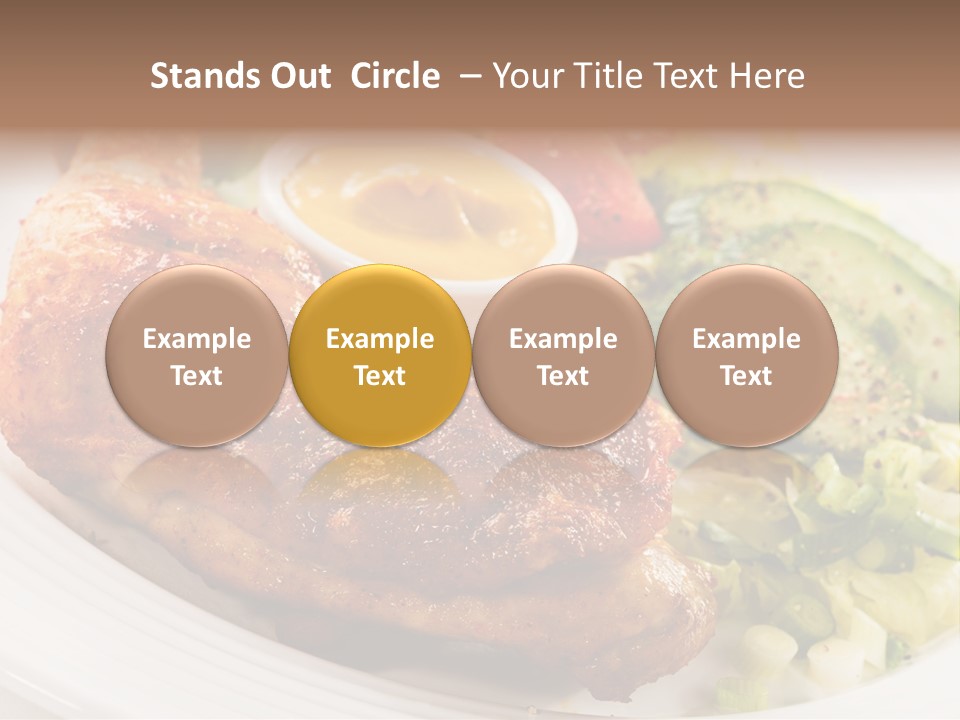 Stands Out Circle – Your Title Text Here

Example Text

Example Text

Example Text

Example Text